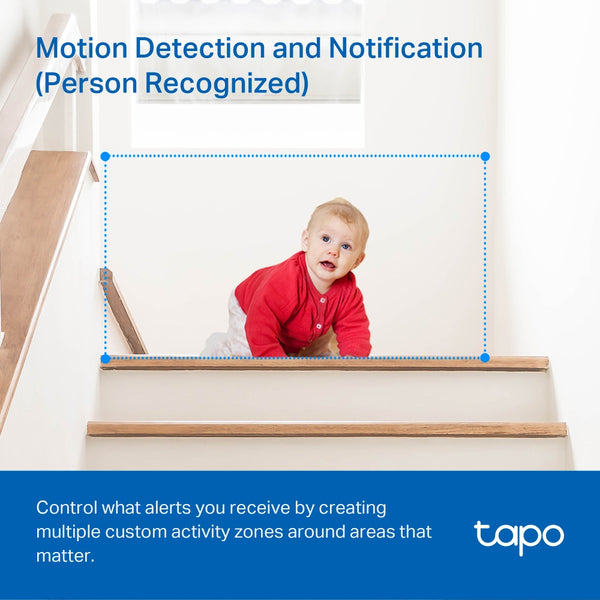 Motion Detection and Notification (Person Recognized)

Control what alerts you receive by creating multiple custom activity zones around areas that matter.

tapo